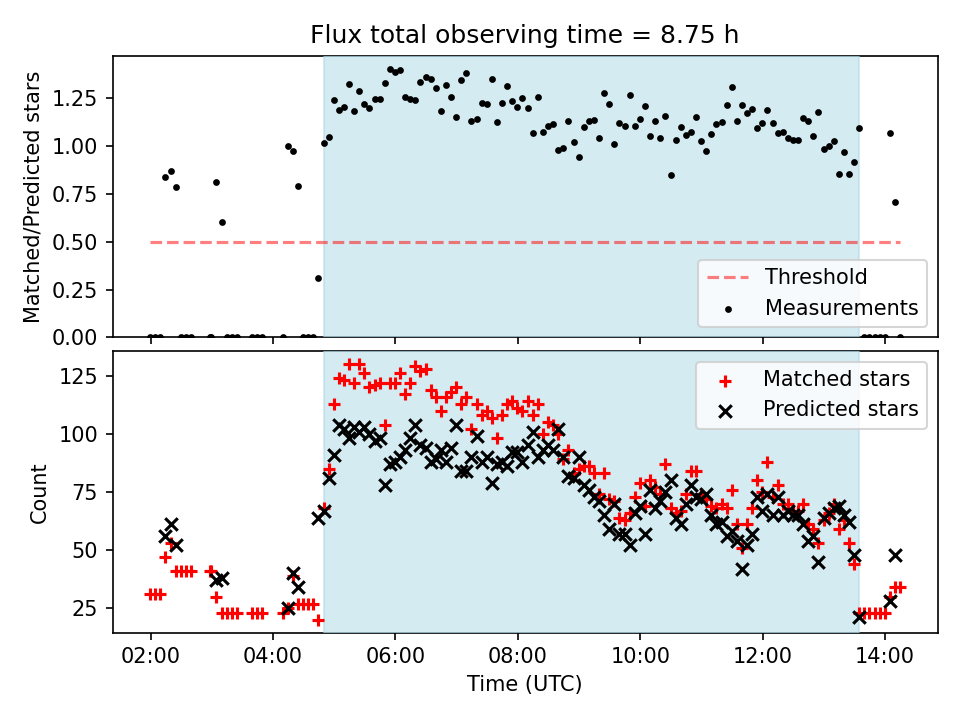 Flux total observing time = 8.75 h

Matched/Predicted stars

1.25
1.00
0.75
0.50
0.25
0.00

Threshold
Measurements

Count

125
100
75
50
25

Matched stars
Predicted stars

02:00
04:00
06:00
08:00
10:00
12:00
14:00

Time (UTC)